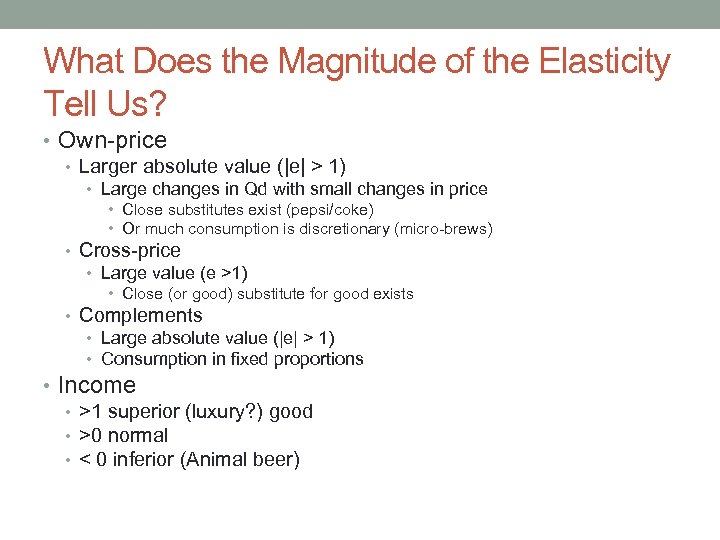 What Does the Magnitude of the Elasticity Tell Us?

• Own-price
  • Larger absolute value (|e| > 1)
    • Large changes in Qd with small changes in price
      • Close substitutes exist (pepsi/coke)
      • Or much consumption is discretionary (micro-brews)
  • Cross-price
    • Large value (e >1)
      • Close (or good) substitute for good exists
  • Complements
    • Large absolute value (|e| > 1)
    • Consumption in fixed proportions
• Income
  • >1 superior (luxury?) good
  • >0 normal
  • < 0 inferior (Animal beer)